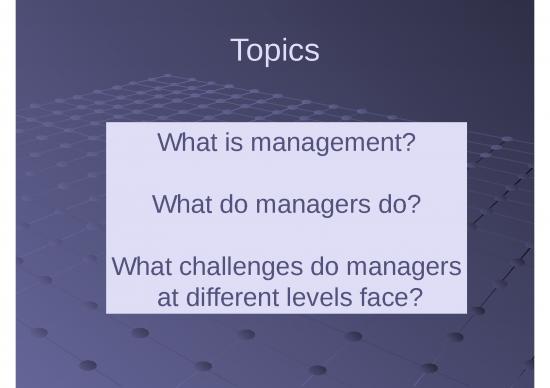 Topics

What is management?

What do managers do?

What challenges do managers at different levels face?